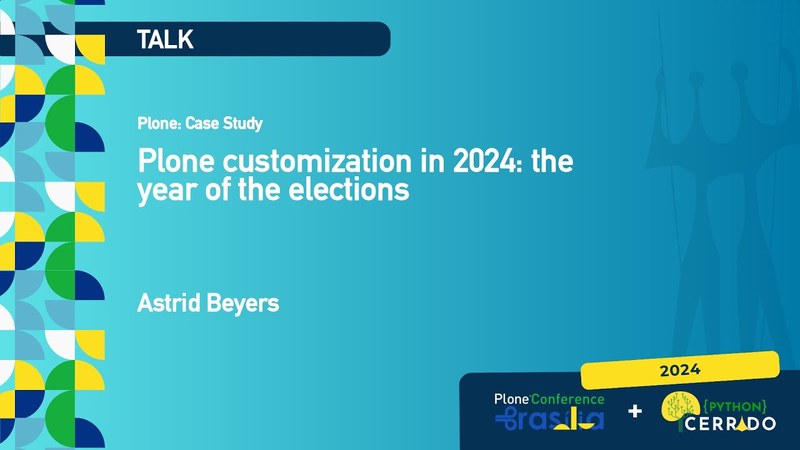 TALK

Plone: Case Study

Plone customization in 2024: the year of the elections

Astrid Beyers

2024

Plone Conference Brasília + {PYTHON} CERRADO